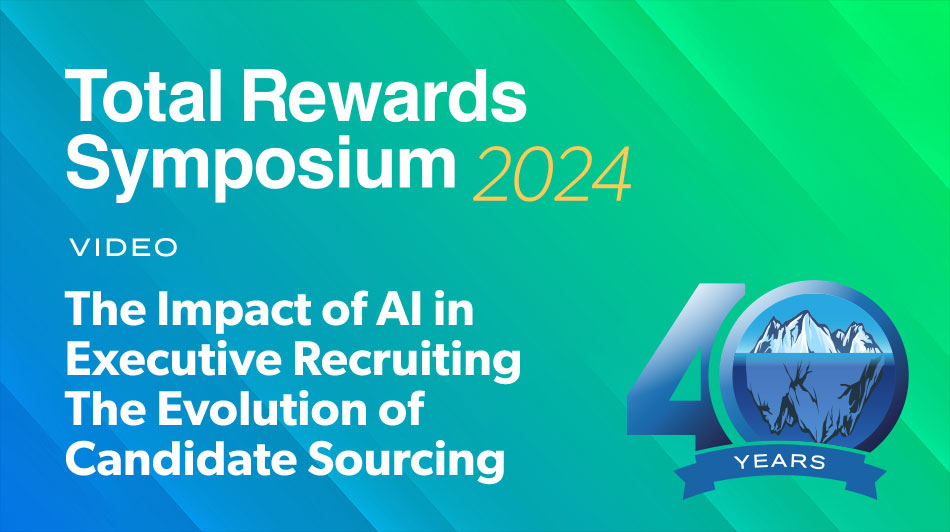 Total Rewards Symposium 2024

VIDEO

The Impact of AI in Executive Recruiting The Evolution of Candidate Sourcing

40 YEARS